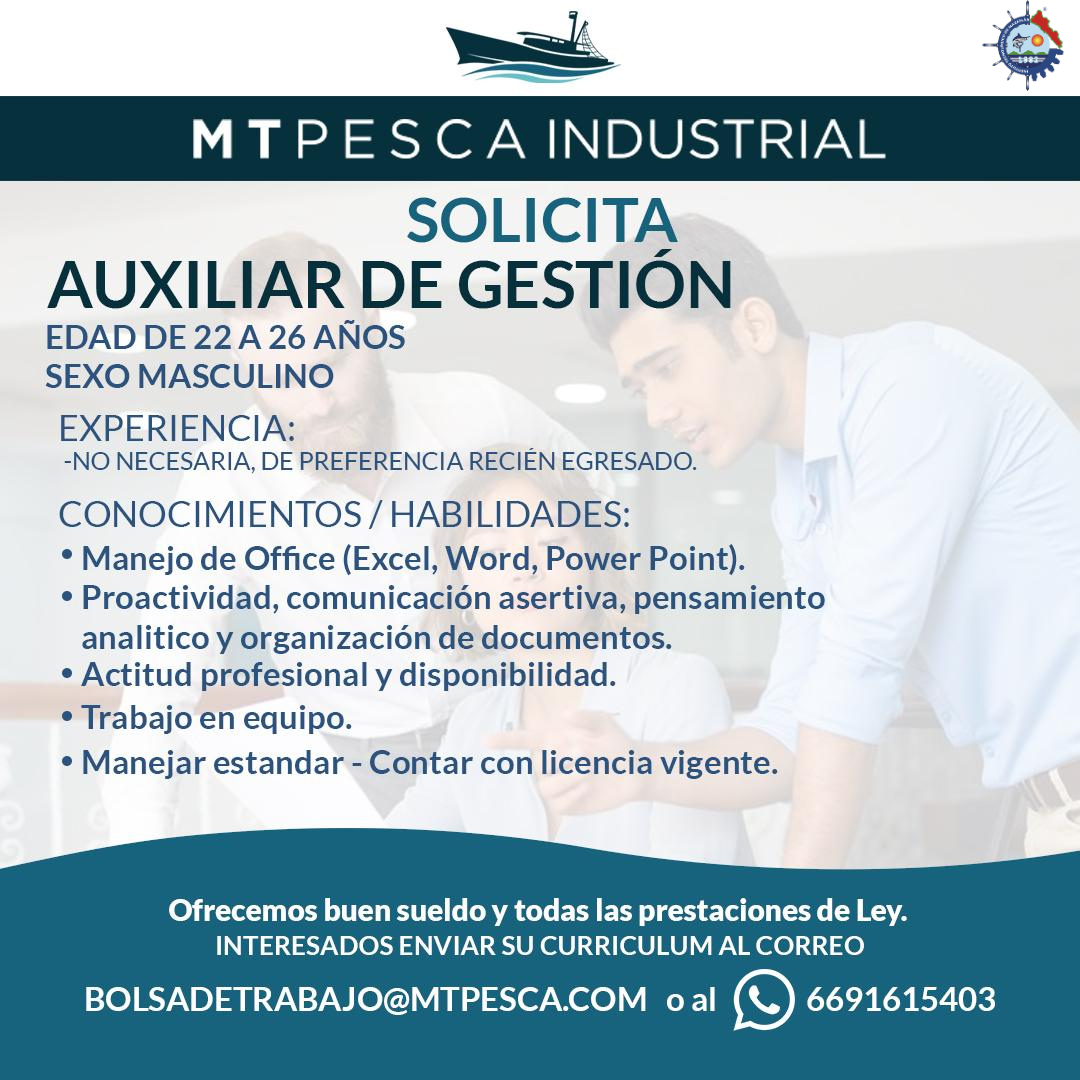 MT PESCA INDUSTRIAL

SOLICITA
AUXILIAR DE GESTIÓN

EDAD DE 22 A 26 AÑOS
SEXO MASCULINO

EXPERIENCIA:
-NO NECESARIA, DE PREFERENCIA RECIÉN EGRESADO.

CONOCIMIENTOS / HABILIDADES:
• Manejo de Office (Excel, Word, Power Point).
• Proactividad, comunicación asertiva, pensamiento analitico y organización de documentos.
• Actitud profesional y disponibilidad.
• Trabajo en equipo.
• Manejar estandar - Contar con licencia vigente.

Ofrecemos buen sueldo y todas las prestaciones de Ley.
INTERESADOS ENVIAR SU CURRICULUM AL CORREO
BOLSADETRABAJO@MTPESCA.COM o al 6691615403